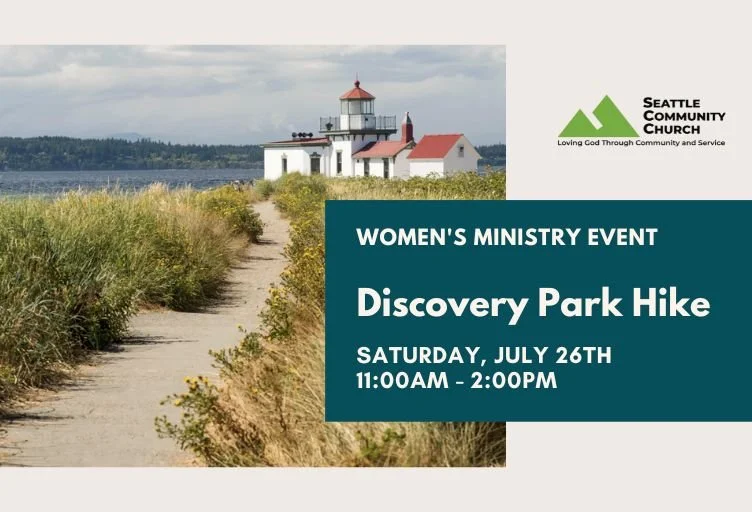 SEATTLE COMMUNITY CHURCH
Loving God Through Community and Service

WOMEN'S MINISTRY EVENT

Discovery Park Hike

SATURDAY, JULY 26TH
11:00AM - 2:00PM